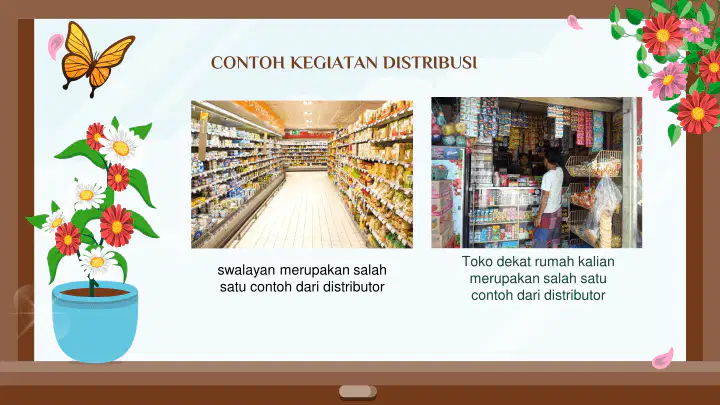 CONTOH KEGIATAN DISTRIBUSI

swalayan merupakan salah satu contoh dari distributor

Toko dekat rumah kalian merupakan salah satu contoh dari distributor